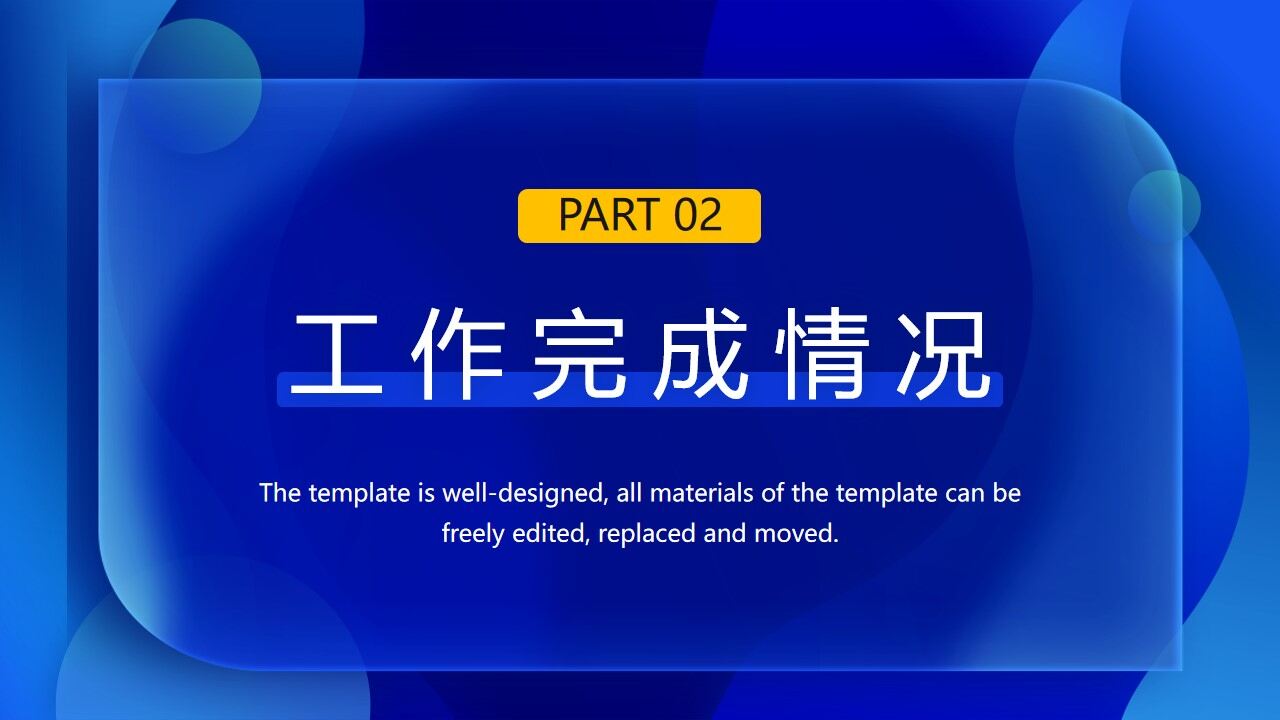 PART 02

工作完成情况

The template is well-designed, all materials of the template can be freely edited, replaced and moved.